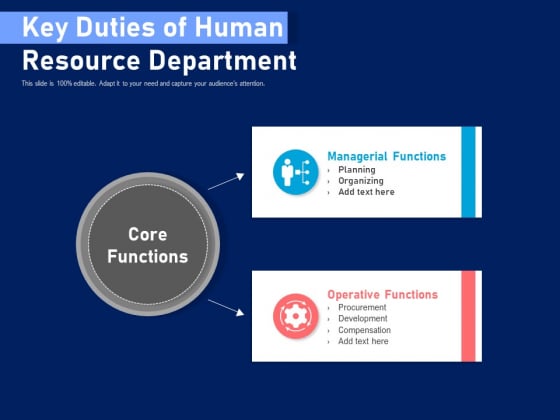 Key Duties of Human Resource Department

This slide is 100% editable. Adapt it to your need and capture your audience's attention.

Core Functions

Managerial Functions
› Planning
› Organizing
› Add text here

Operative Functions
› Procurement
› Development
› Compensation
› Add text here